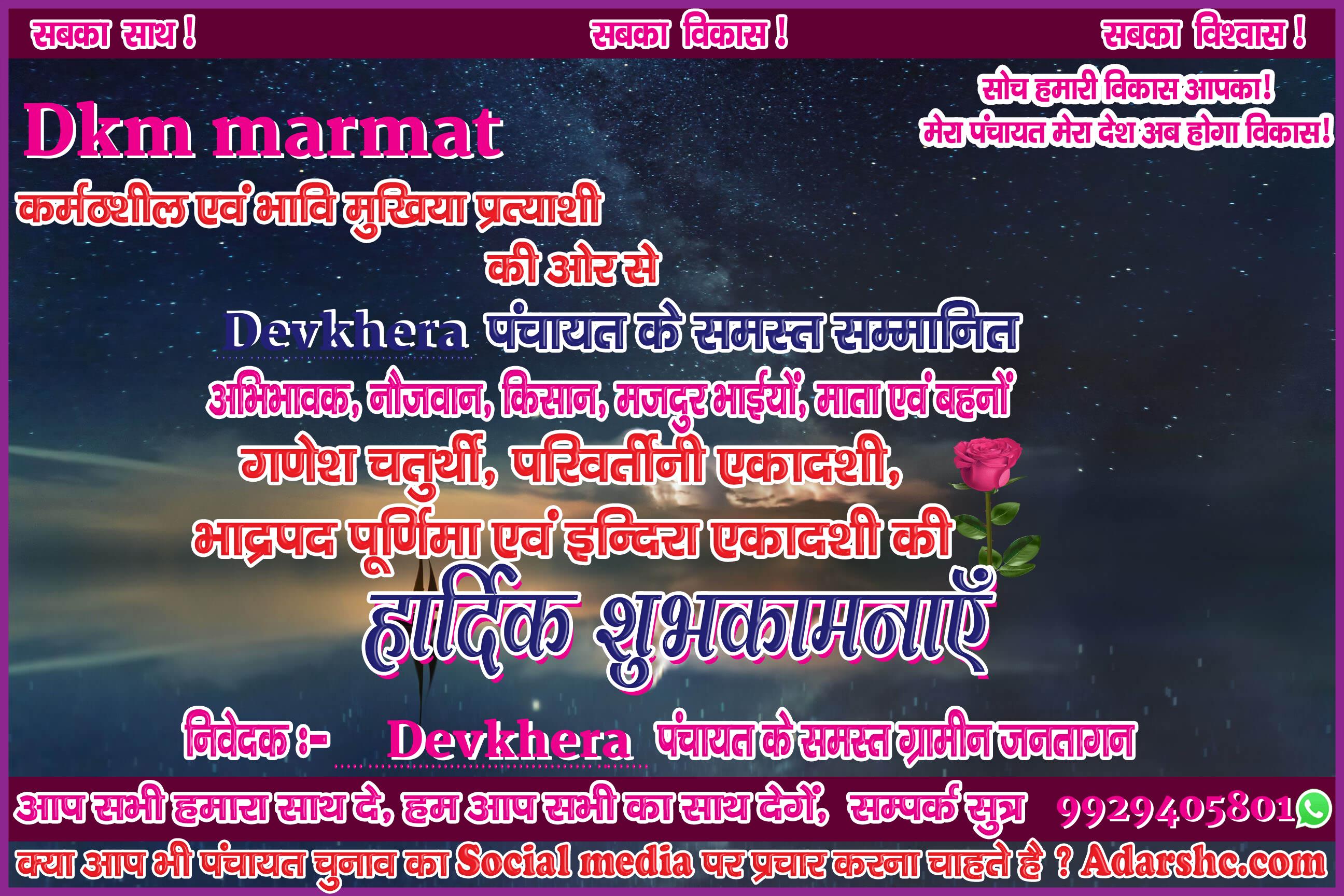 सबका साथ !          सबका विकास !          सबका विश्वास !

सोच हमारी विकास आपका!
मेरा पंचायत मेरा देश अब होगा विकास!

Dkm marmat

कर्मठशील एवं भावि मुखिया प्रत्याशी
की ओर से

Devkhera पंचायत के समस्त सम्मानित
अभिभावक, नौजवान, किसान, मजदुर भाईयों, माता एवं बहनों
गणेश चतुर्थी, परिवर्तीनी एकादशी,
भाद्रपद पूर्णिमा एवं इन्दिरा एकादशी की
हार्दिक शुभकामनाएँ

निवेदक :- Devkhera पंचायत के समस्त ग्रामीन जनतागन

आप सभी हमारा साथ दे, हम आप सभी का साथ देगें, सम्पर्क सुत्र 9929405801

क्या आप भी पंचायत चुनाव का Social media पर प्रचार करना चाहते है ? Adarshc.com